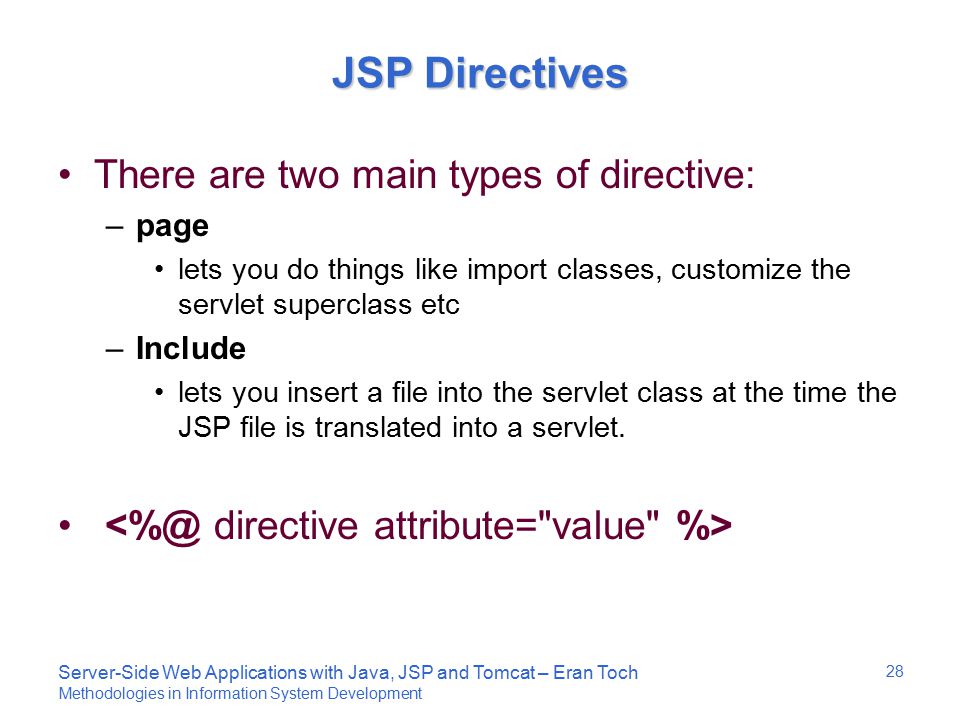 JSP Directives

• There are two main types of directive:

– page

• lets you do things like import classes, customize the servlet superclass etc

– Include

• lets you insert a file into the servlet class at the time the JSP file is translated into a servlet.

• <%@ directive attribute="value" %>

Server-Side Web Applications with Java, JSP and Tomcat – Eran Toch
Methodologies in Information System Development

28